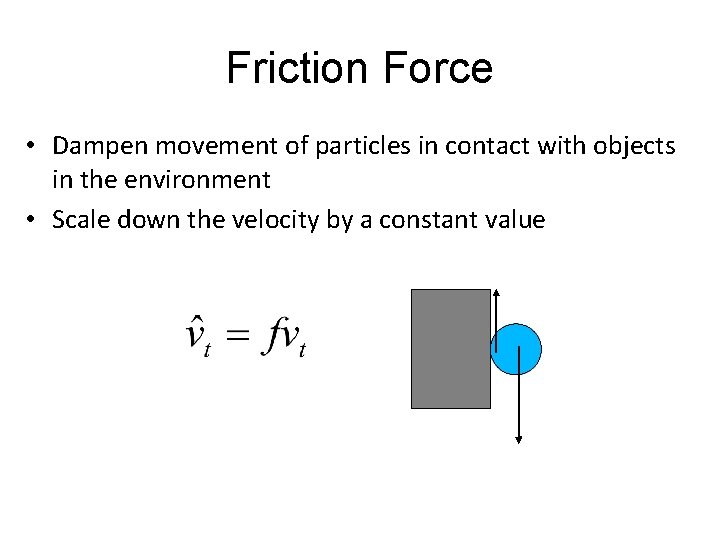 Friction Force

• Dampen movement of particles in contact with objects in the environment

• Scale down the velocity by a constant value

$\hat{v}_t = fv_t$